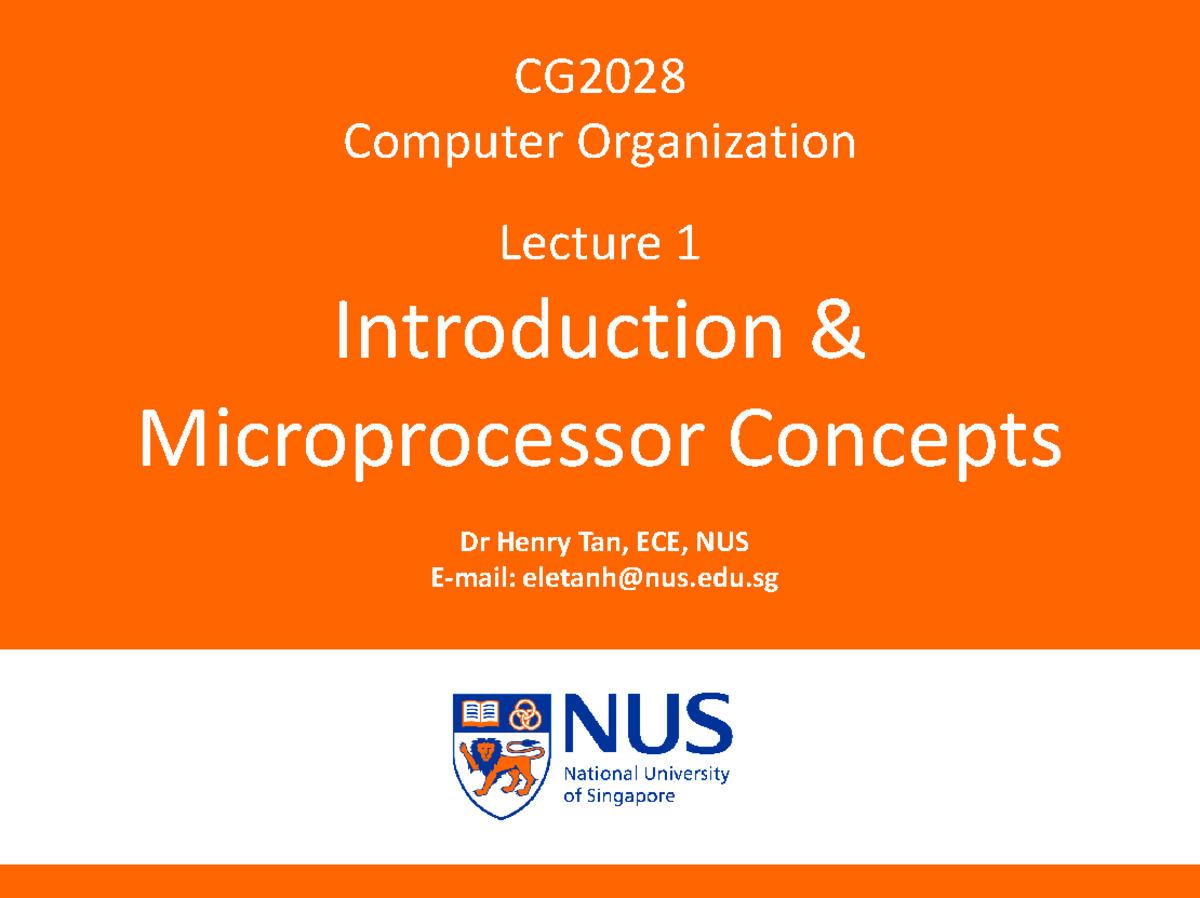 CG2028
Computer Organization

Lecture 1

Introduction & Microprocessor Concepts

Dr Henry Tan, ECE, NUS
E-mail: eletanh@nus.edu.sg

NUS
National University of Singapore